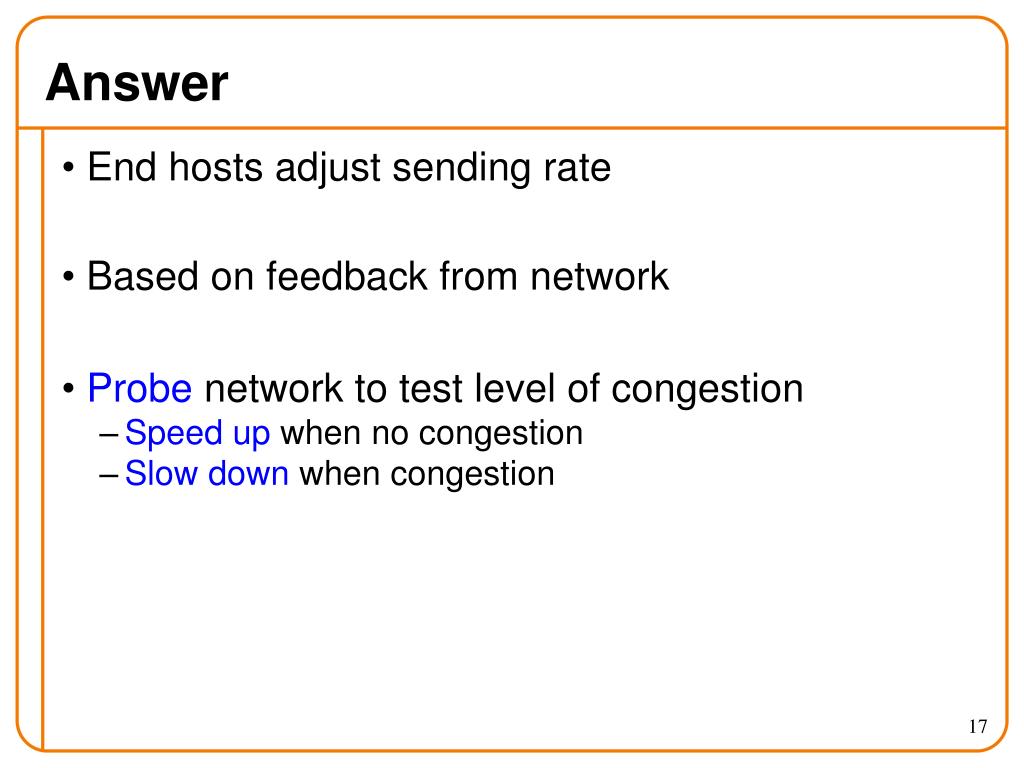 Answer

• End hosts adjust sending rate

• Based on feedback from network

• Probe network to test level of congestion
– Speed up when no congestion
– Slow down when congestion

17